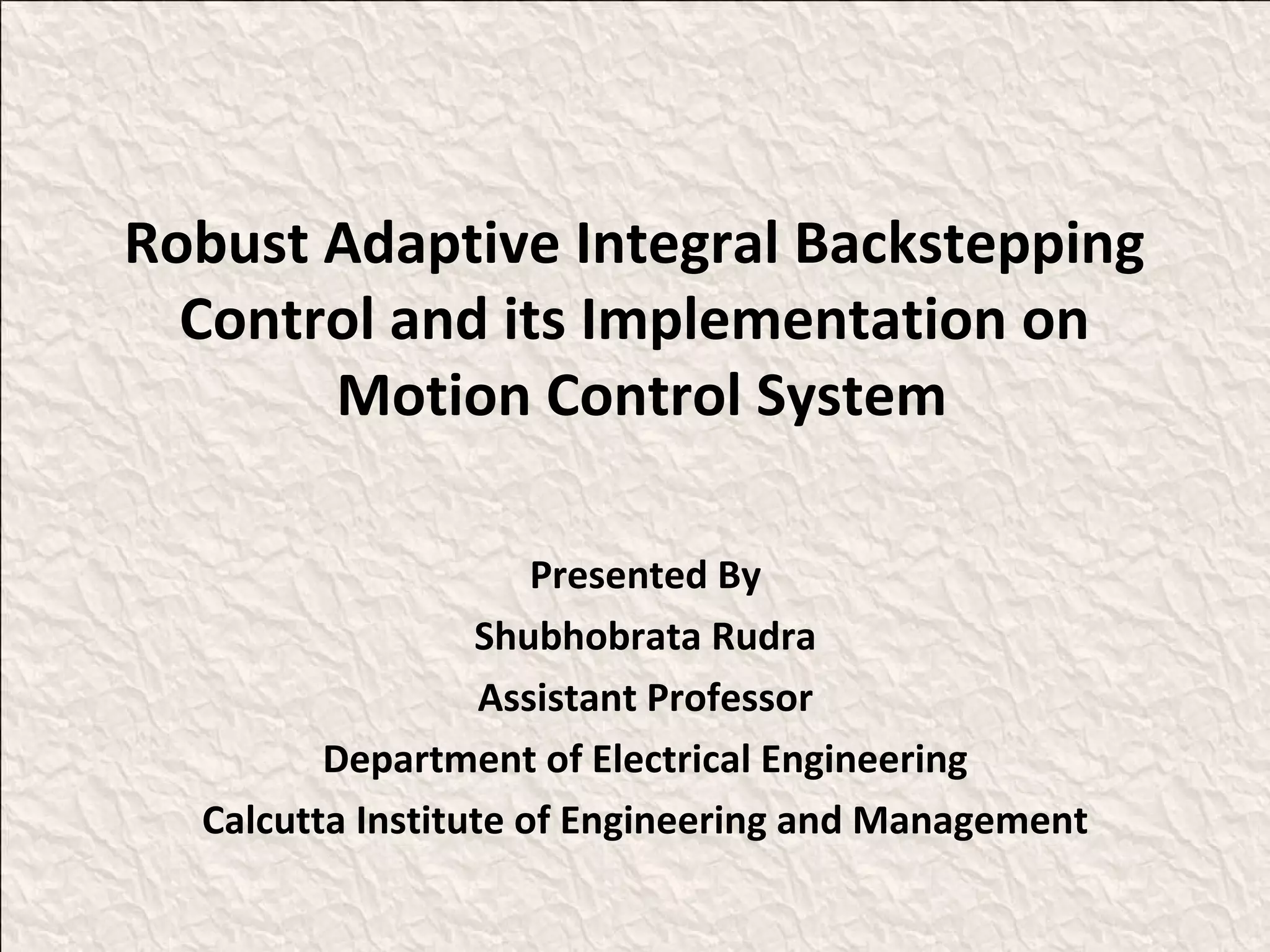 Robust Adaptive Integral Backstepping Control and its Implementation on Motion Control System

Presented By

Shubhobrata Rudra

Assistant Professor

Department of Electrical Engineering

Calcutta Institute of Engineering and Management